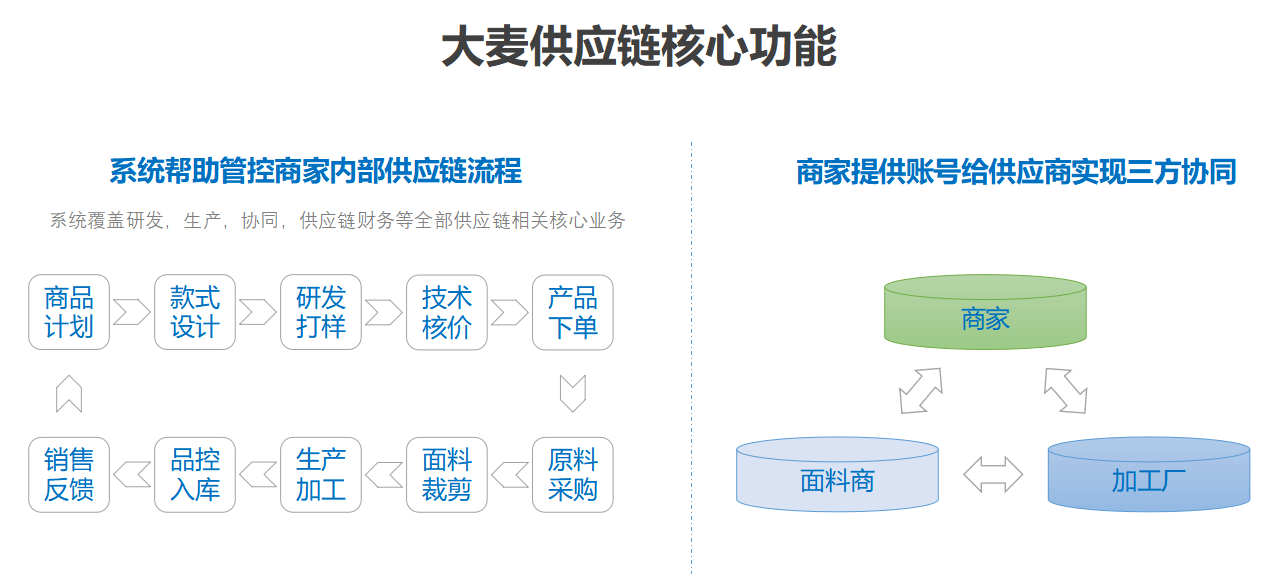 大麦供应链核心功能

系统帮助管控商家内部供应链流程

系统覆盖研发，生产，协同，供应链财务等全部供应链相关核心业务

商品计划
款式设计
研发打样
技术核价
产品下单
原料采购
面料裁剪
生产加工
品控入库
销售反馈

商家提供账号给供应商实现三方协同

商家
面料商
加工厂